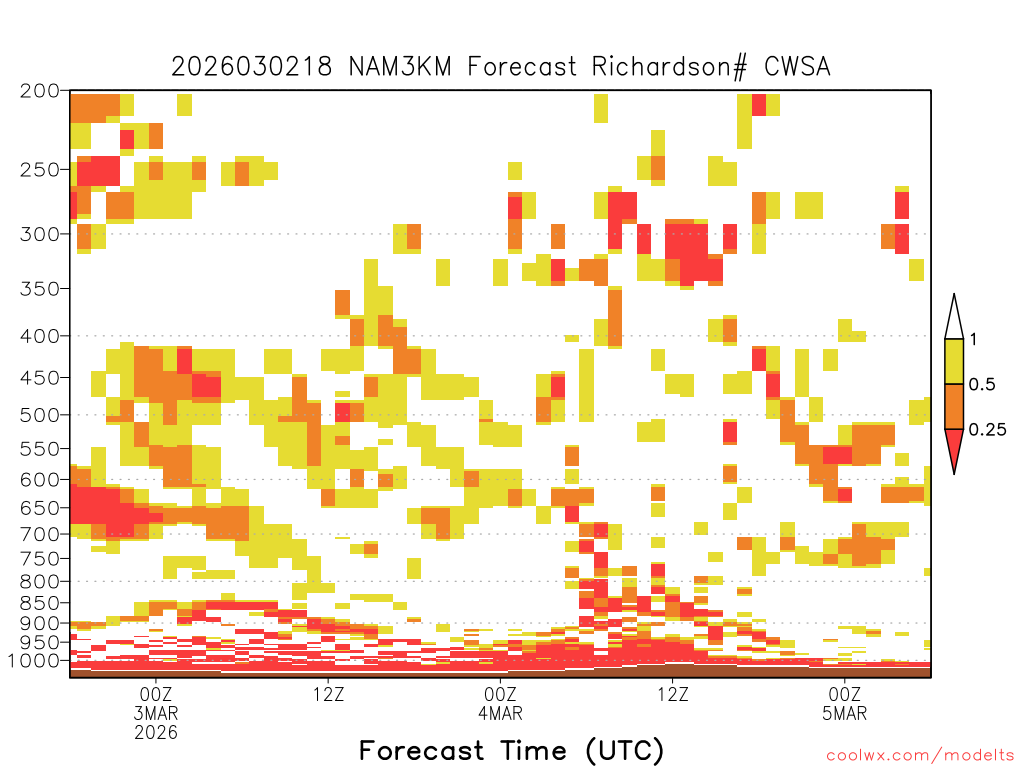 2026030218 NAM3KM Forecast Richardson# CWSA

200
250
300
350
400
450
500
550
600
650
700
750
800
850
900
950
1000

1
0.5
0.25

00Z
3MAR
2026

12Z

00Z
4MAR

12Z

00Z
5MAR

Forecast Time (UTC)

coolwx.com/modelts